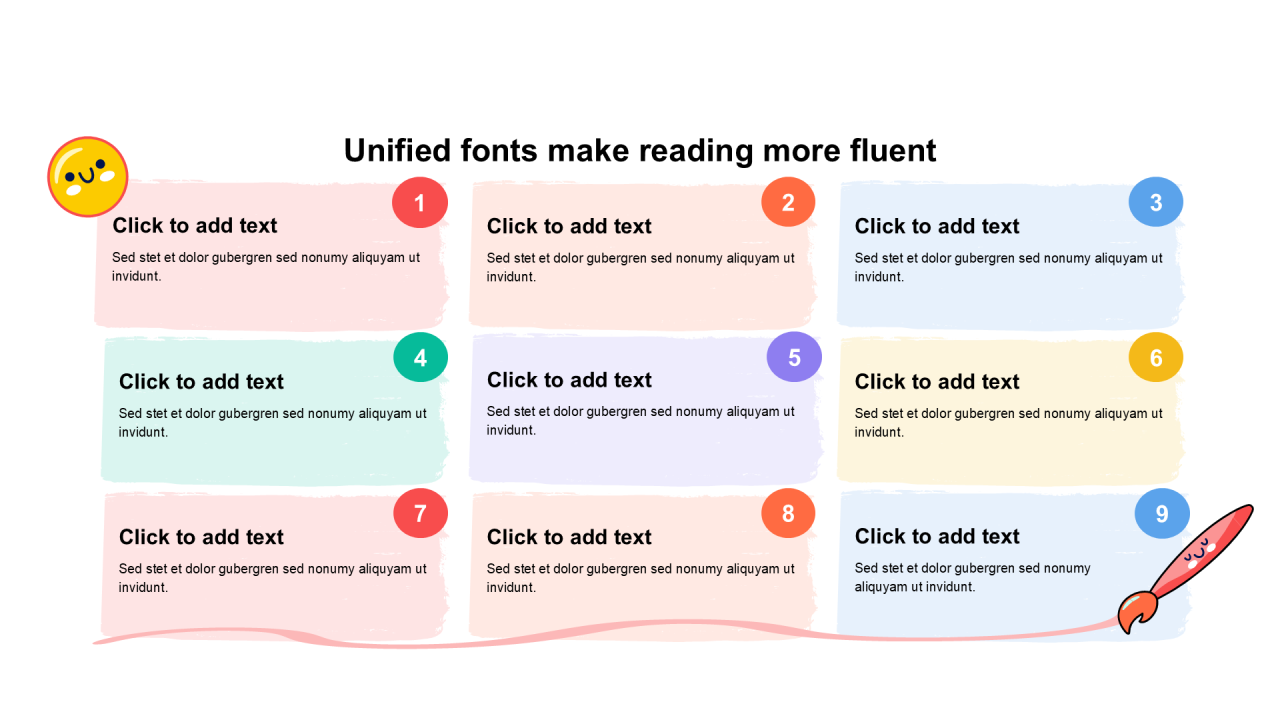 Unified fonts make reading more fluent

1
Click to add text
Sed stet et dolor gubergren sed nonumy aliquyam ut invidunt.

2
Click to add text
Sed stet et dolor gubergren sed nonumy aliquyam ut invidunt.

3
Click to add text
Sed stet et dolor gubergren sed nonumy aliquyam ut invidunt.

4
Click to add text
Sed stet et dolor gubergren sed nonumy aliquyam ut invidunt.

5
Click to add text
Sed stet et dolor gubergren sed nonumy aliquyam ut invidunt.

6
Click to add text
Sed stet et dolor gubergren sed nonumy aliquyam ut invidunt.

7
Click to add text
Sed stet et dolor gubergren sed nonumy aliquyam ut invidunt.

8
Click to add text
Sed stet et dolor gubergren sed nonumy aliquyam ut invidunt.

9
Click to add text
Sed stet et dolor gubergren sed nonumy aliquyam ut invidunt.